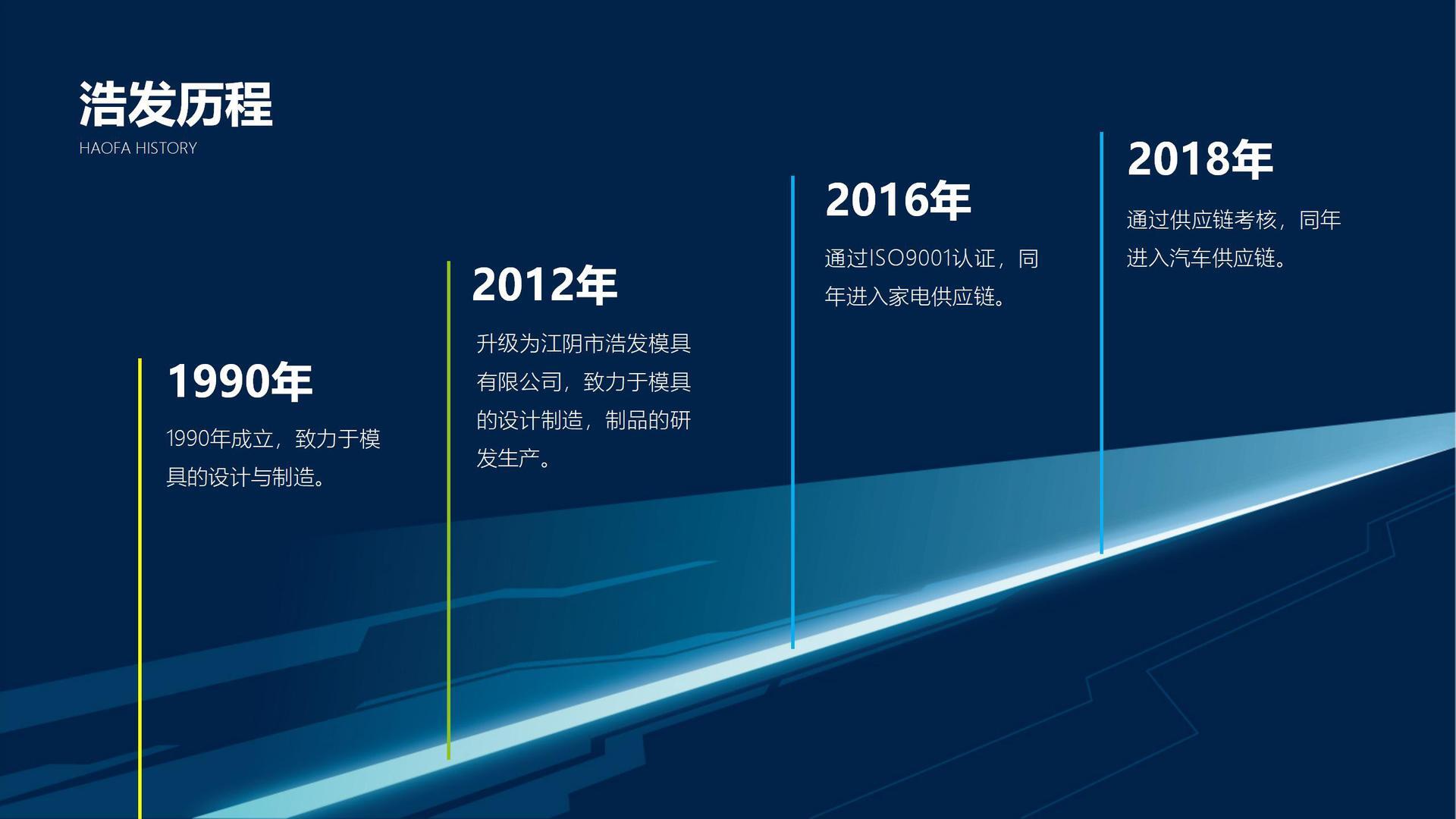 浩发历程
HAOFA HISTORY

1990年
1990年成立，致力于模具的设计与制造。

2012年
升级为江阴市浩发模具有限公司，致力于模具的设计制造，制品的研发生产。

2016年
通过ISO9001认证，同年进入家电供应链。

2018年
通过供应链考核，同年进入汽车供应链。